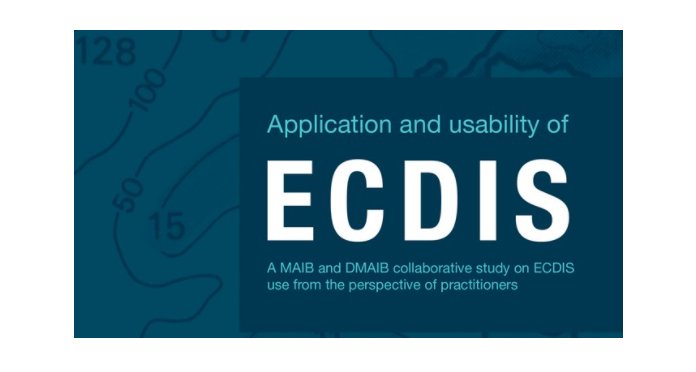 128

100

50

15

Application and usability of

ECDIS

A MAIB and DMAIB collaborative study on ECDIS use from the perspective of practitioners